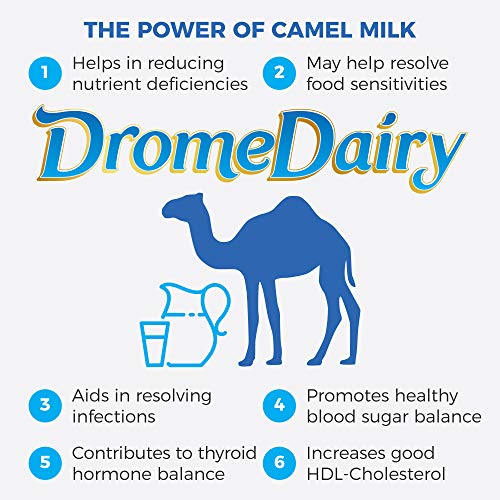 THE POWER OF CAMEL MILK

1 Helps in reducing nutrient deficiencies

2 May help resolve food sensitivities

DromeDairy

3 Aids in resolving infections

4 Promotes healthy blood sugar balance

5 Contributes to thyroid hormone balance

6 Increases good HDL-Cholesterol